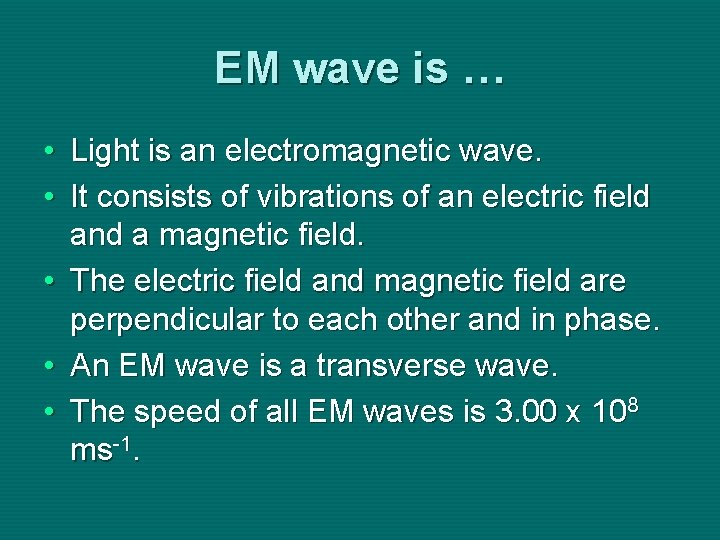 EM wave is …

• Light is an electromagnetic wave.

• It consists of vibrations of an electric field and a magnetic field.

• The electric field and magnetic field are perpendicular to each other and in phase.

• An EM wave is a transverse wave.

• The speed of all EM waves is $3.00 \times 10^8$ $ms^{-1}$.